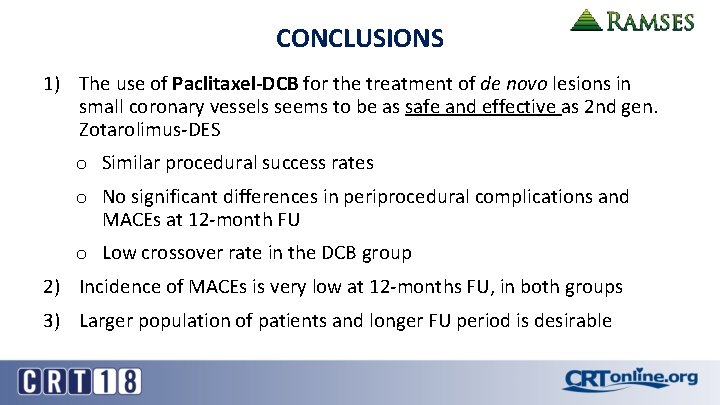 RAMSES

CONCLUSIONS

1) The use of Paclitaxel-DCB for the treatment of de novo lesions in small coronary vessels seems to be as safe and effective as 2nd gen. Zotarolimus-DES

o Similar procedural success rates

o No significant differences in periprocedural complications and MACEs at 12-month FU

o Low crossover rate in the DCB group

2) Incidence of MACEs is very low at 12-months FU, in both groups

3) Larger population of patients and longer FU period is desirable

CRT18

CRTonline.org